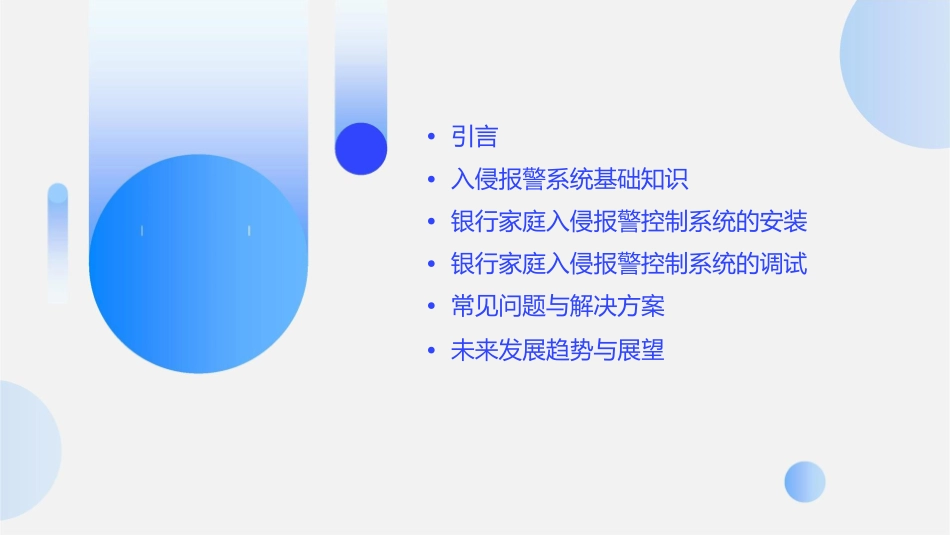 • 引言
• 入侵报警系统基础知识
• 银行家庭入侵报警控制系统的安装
• 银行家庭入侵报警控制系统的调试
• 常见问题与解决方案
• 未来发展趋势与展望